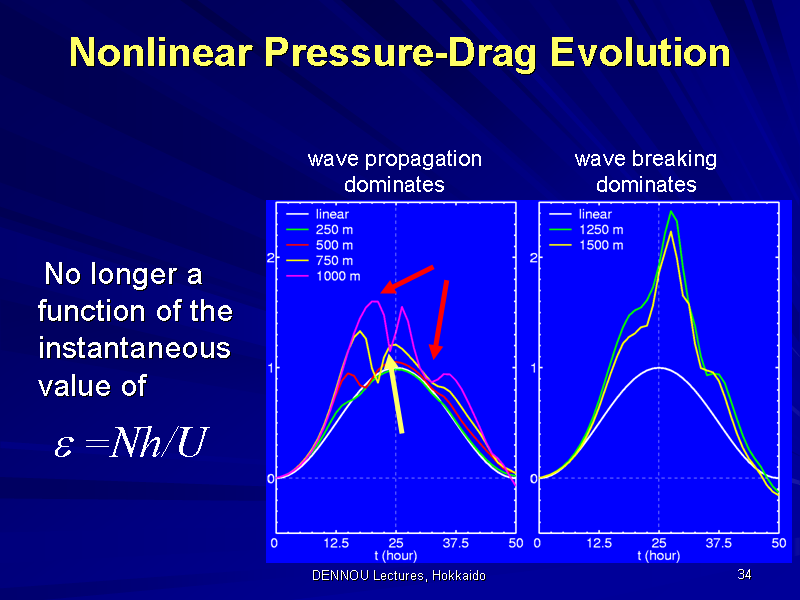 Nonlinear Pressure-Drag Evolution

No longer a function of the instantaneous value of

$\varepsilon = Nh/U$

wave propagation dominates

linear
250 m
500 m
750 m
1000 m

2
1
0

0 12.5 25 37.5 50
t (hour)

wave breaking dominates

linear
1250 m
1500 m

2
1
0

0 12.5 25 37.5 50
t (hour)

DENNOU Lectures, Hokkaido

34